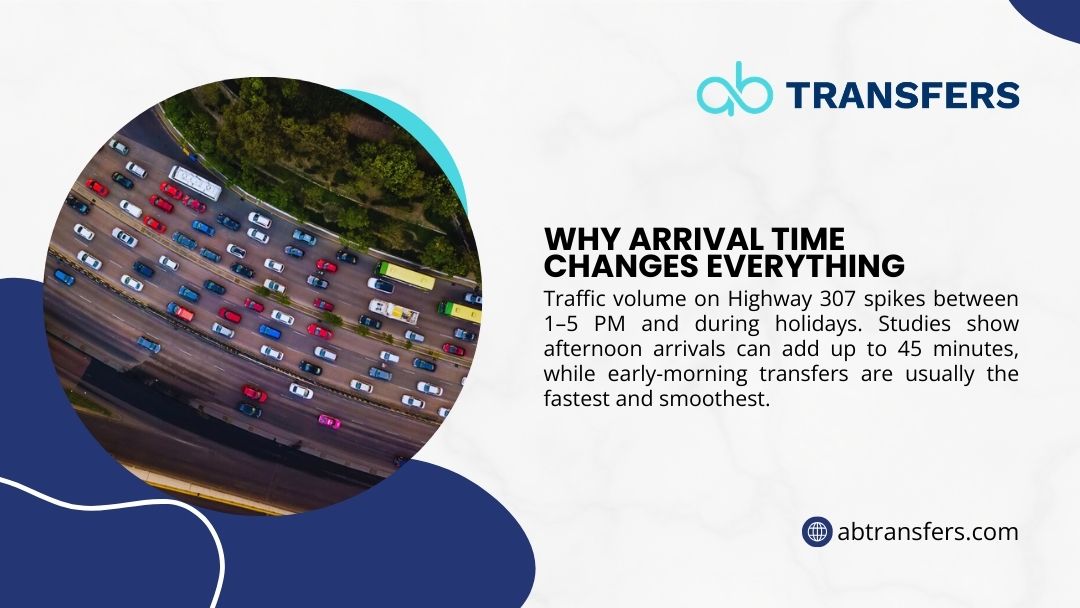 ab TRANSFERS

WHY ARRIVAL TIME CHANGES EVERYTHING

Traffic volume on Highway 307 spikes between 1–5 PM and during holidays. Studies show afternoon arrivals can add up to 45 minutes, while early-morning transfers are usually the fastest and smoothest.

abtransfers.com